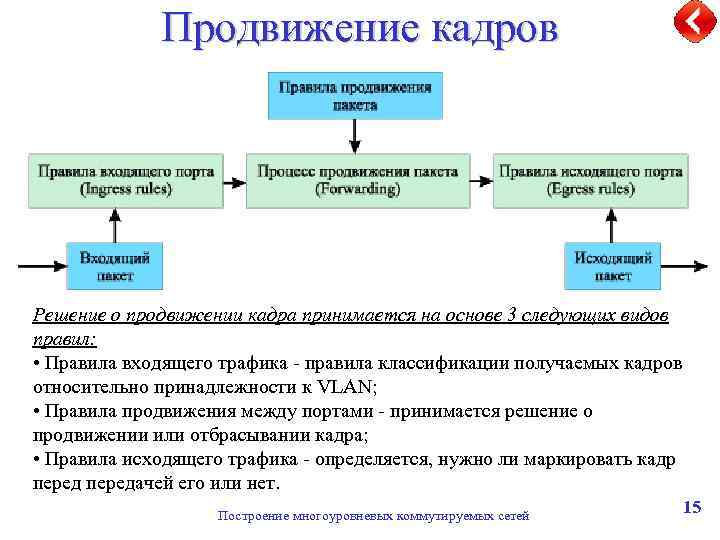 Продвижение кадров

Правила продвижения пакета

Правила входящего порта (Ingress rules)

Процесс продвижения пакета (Forwarding)

Правила исходящего порта (Egress rules)

Входящий пакет

Исходящий пакет

Решение о продвижении кадра принимается на основе 3 следующих видов правил:
• Правила входящего трафика - правила классификации получаемых кадров относительно принадлежности к VLAN;
• Правила продвижения между портами - принимается решение о продвижении или отбрасывании кадра;
• Правила исходящего трафика - определяется, нужно ли маркировать кадр перед передачей его или нет.

Построение многоуровневых коммутируемых сетей

15